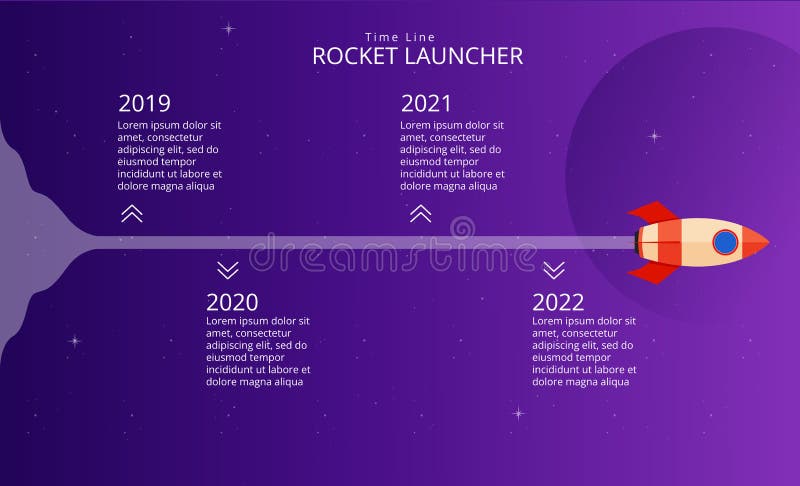 Time Line
ROCKET LAUNCHER

2019
Lorem ipsum dolor sit amet, consectetur adipiscing elit, sed do eiusmod tempor incididunt ut labore et dolore magna aliqua

2021
Lorem ipsum dolor sit amet, consectetur adipiscing elit, sed do eiusmod tempor incididunt ut labore et dolore magna aliqua

dreamstime

2020
Lorem ipsum dolor sit amet, consectetur adipiscing elit, sed do eiusmod tempor incididunt ut labore et dolore magna aliqua

2022
Lorem ipsum dolor sit amet, consectetur adipiscing elit, sed do eiusmod tempor incididunt ut labore et dolore magna aliqua